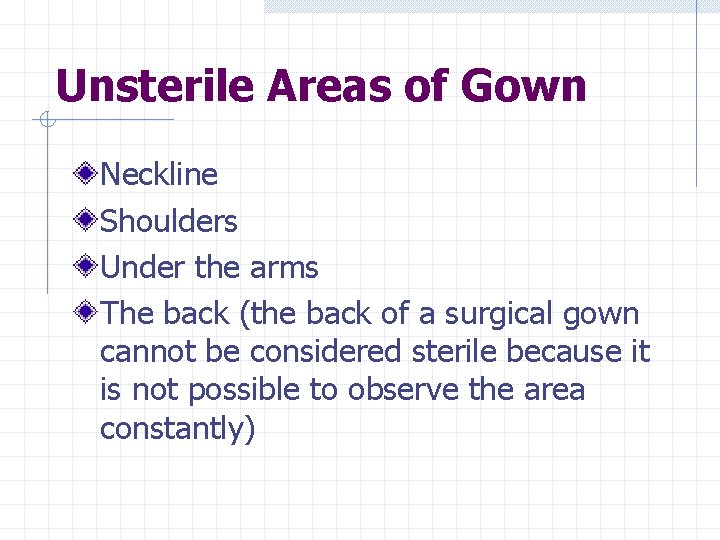 Unsterile Areas of Gown

Neckline
Shoulders
Under the arms
The back (the back of a surgical gown cannot be considered sterile because it is not possible to observe the area constantly)